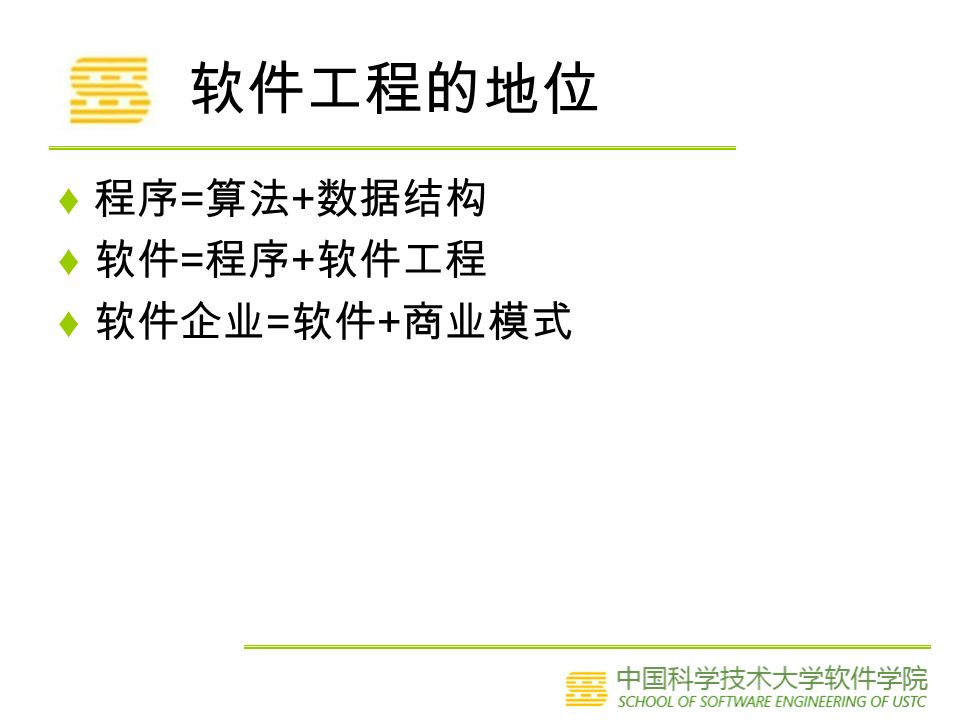 软件工程的地位

♦ 程序=算法+数据结构
♦ 软件=程序+软件工程
♦ 软件企业=软件+商业模式

中国科学技术大学软件学院
SCHOOL OF SOFTWARE ENGINEERING OF USTC